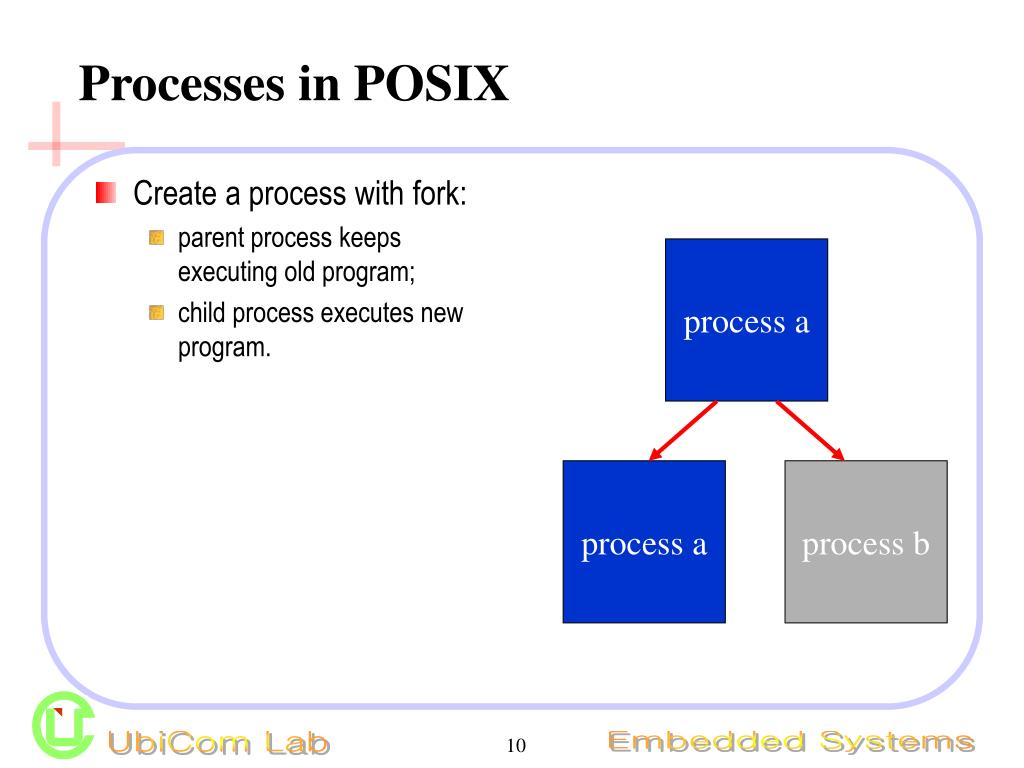 Processes in POSIX

Create a process with fork:

parent process keeps executing old program;

child process executes new program.

process a

process a

process b

UbiCom Lab

10

Embedded Systems